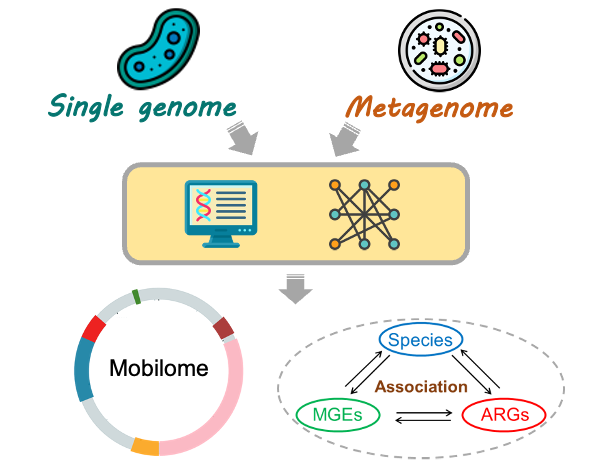 Single genome

Metagenome

Mobilome

Species

Association

MGEs

ARGs